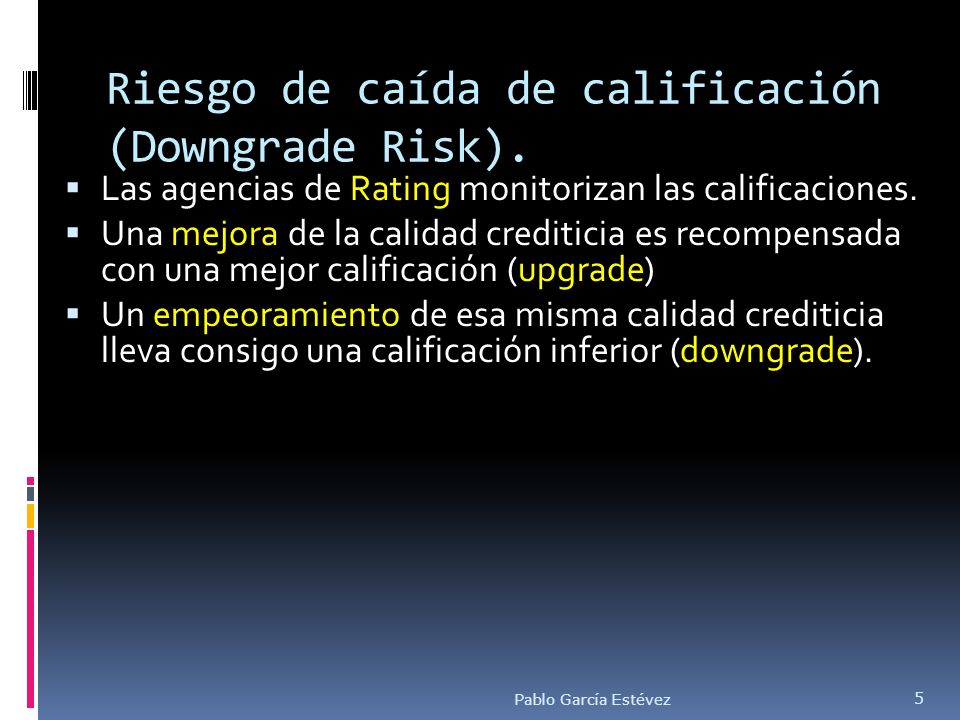 Riesgo de caída de calificación (Downgrade Risk).

▪ Las agencias de Rating monitorizan las calificaciones.
▪ Una mejora de la calidad crediticia es recompensada con una mejor calificación (upgrade)
▪ Un empeoramiento de esa misma calidad crediticia lleva consigo una calificación inferior (downgrade).

Pablo García Estévez

5